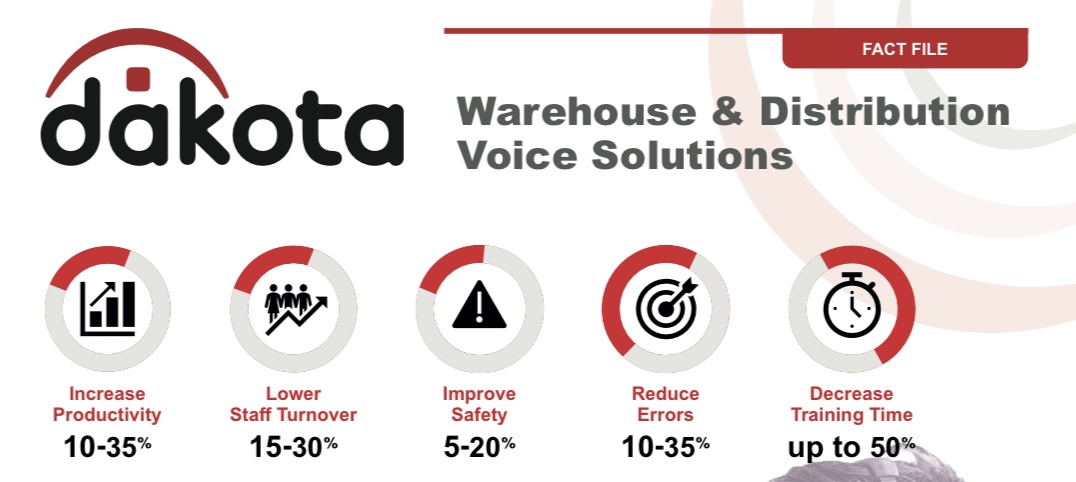 dakota

FACT FILE

Warehouse & Distribution Voice Solutions

Increase Productivity
10-35%

Lower Staff Turnover
15-30%

Improve Safety
5-20%

Reduce Errors
10-35%

Decrease Training Time
up to 50%